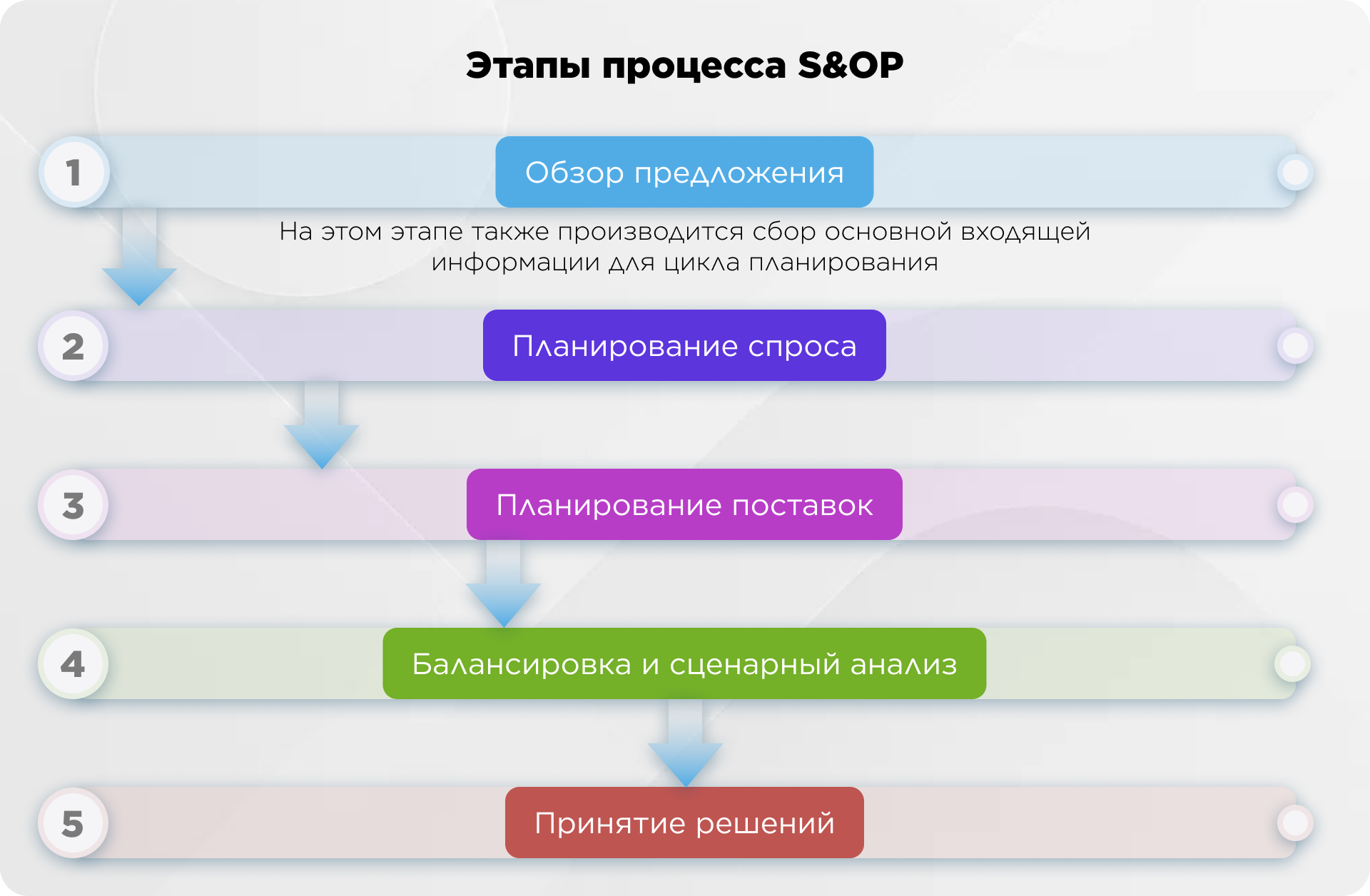 Этапы процесса S&OP

1

Обзор предложения

На этом этапе также производится сбор основной входящей информации для цикла планирования

2

Планирование спроса

3

Планирование поставок

4

Балансировка и сценарный анализ

5

Принятие решений